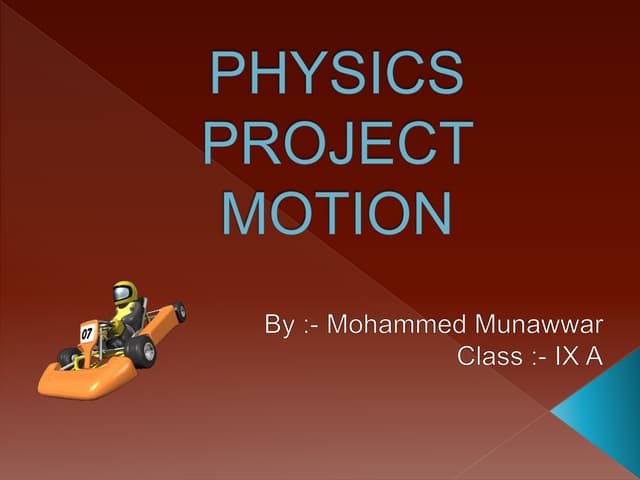 PHYSICS PROJECT MOTION

07

By :- Mohammed Munawwar
Class :- IX A